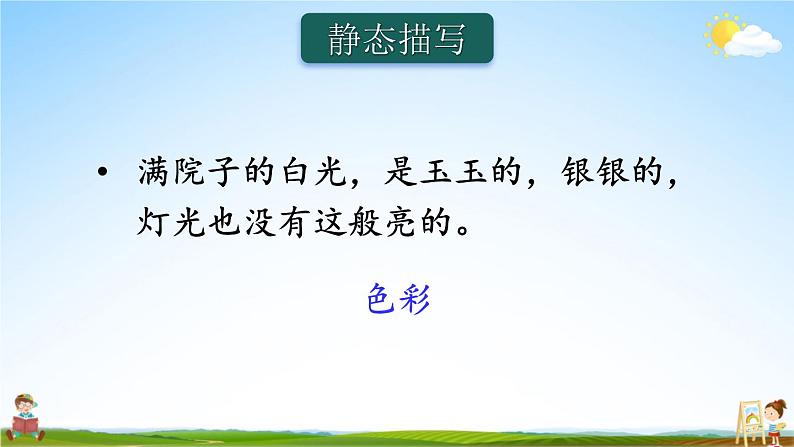 静态描写

• 满院子的白光，是玉玉的，银银的，灯光也没有这般亮的。

色彩